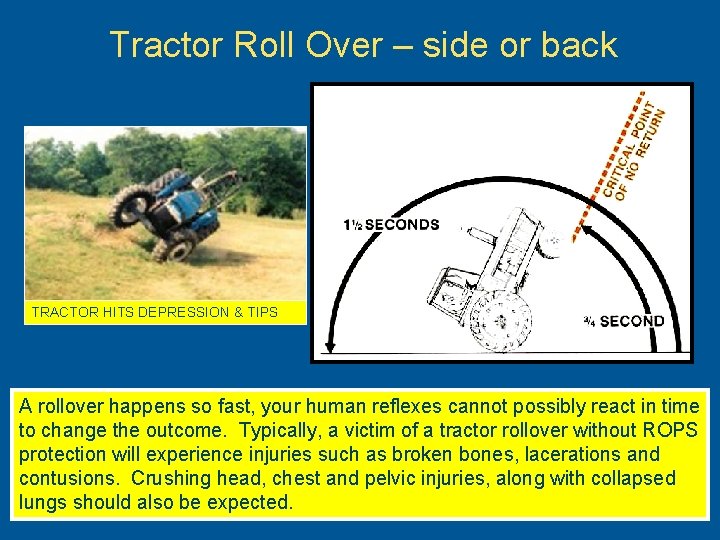 Tractor Roll Over – side or back

TRACTOR HITS DEPRESSION & TIPS

CRITICAL POINT OF NO RETURN

1½ SECONDS

¾ SECOND

A rollover happens so fast, your human reflexes cannot possibly react in time to change the outcome. Typically, a victim of a tractor rollover without ROPS protection will experience injuries such as broken bones, lacerations and contusions. Crushing head, chest and pelvic injuries, along with collapsed lungs should also be expected.